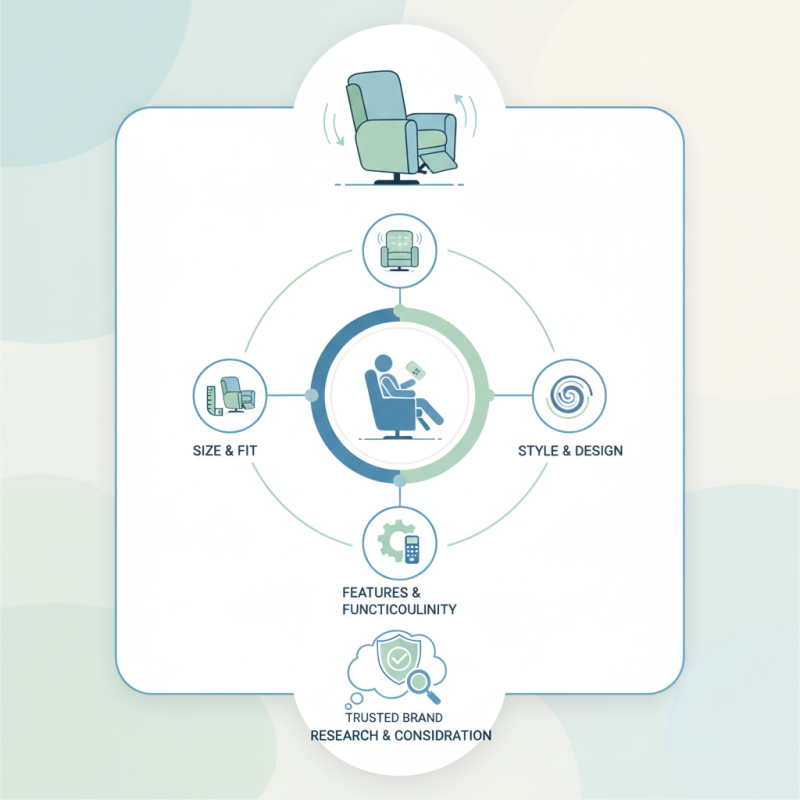 SIZE & FIT

STYLE & DESIGN

FEATURES & FUNCTICOULINITY

TRUSTED BRAND RESEARCH & CONSIDRATION